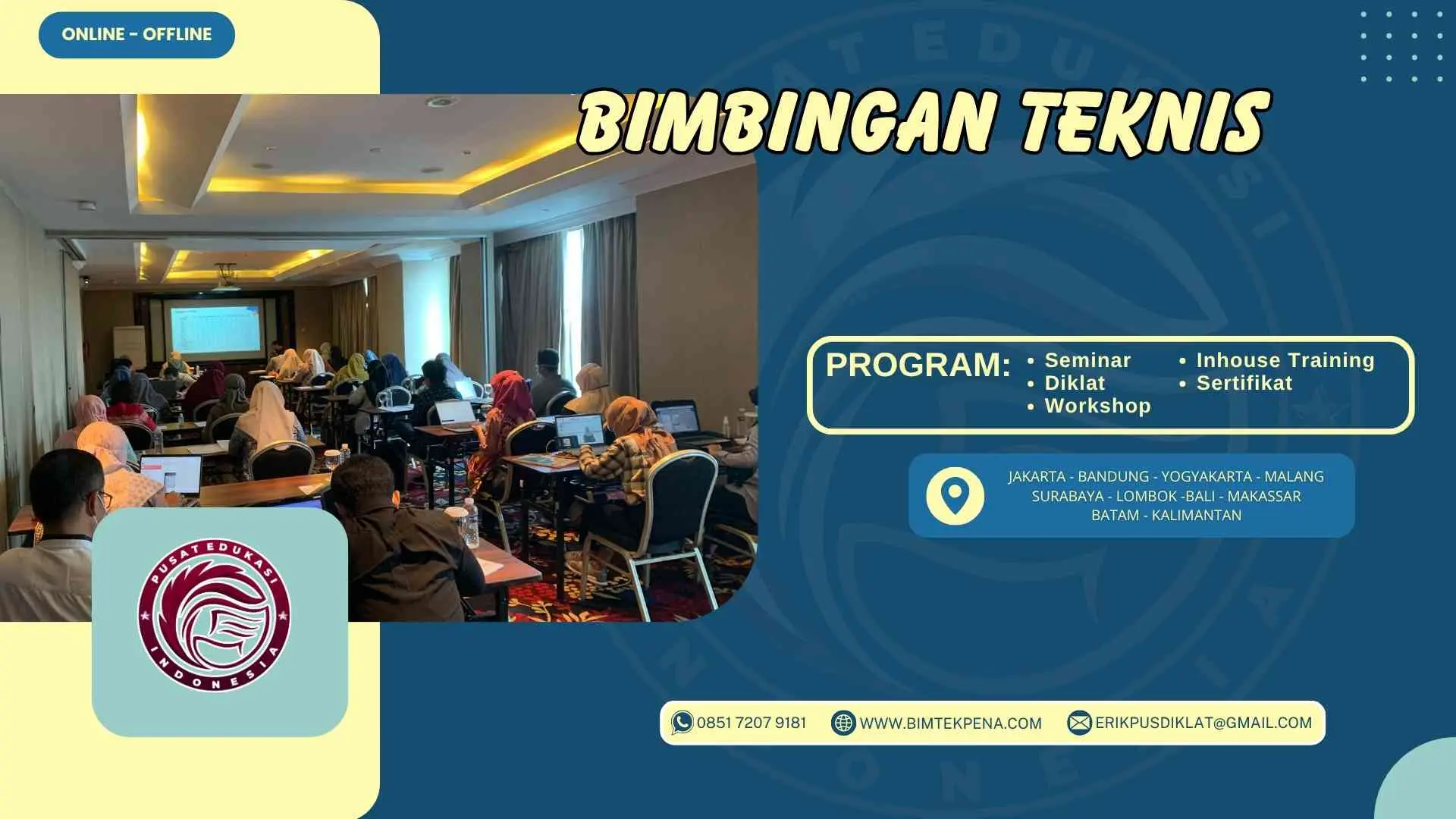 ONLINE - OFFLINE

BIMBINGAN TEKNIS

PROGRAM:
• Seminar
• Diklat
• Workshop
• Inhouse Training
• Sertifikat

JAKARTA - BANDUNG - YOGYAKARTA - MALANG
SURABAYA - LOMBOK -BALI - MAKASSAR
BATAM - KALIMANTAN

PUSAT EDUKASI INDONESIA

0851 7207 9181
WWW.BIMTEKPENA.COM
ERIKPUSDIKLAT@GMAIL.COM